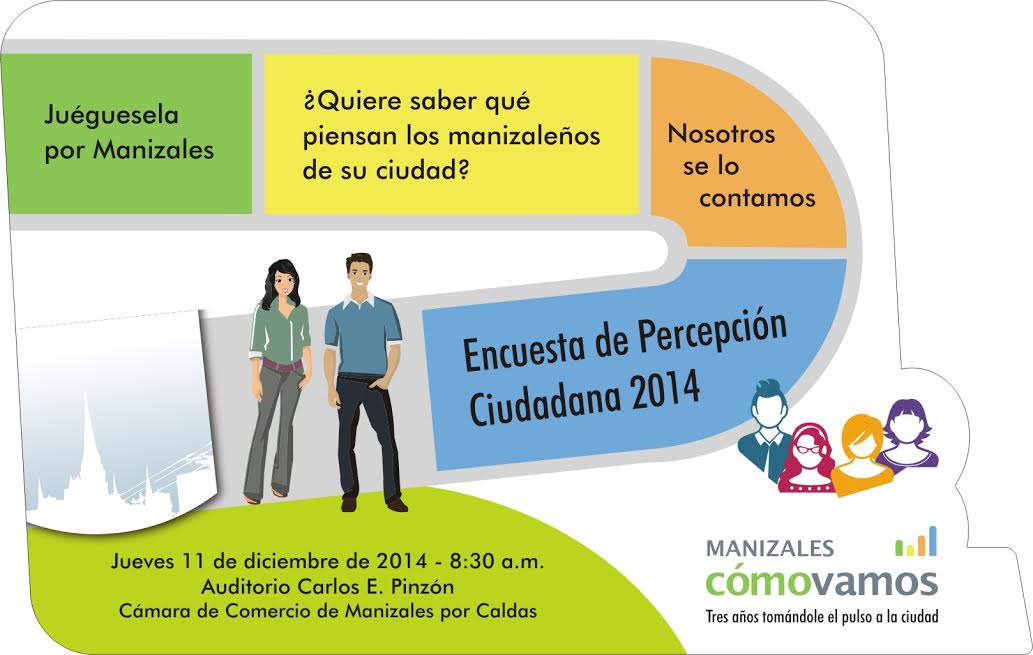 Juéguesela por Manizales

¿Quiere saber qué piensan los manizaleños de su ciudad?

Nosotros se lo contamos

Encuesta de Percepción Ciudadana 2014

Jueves 11 de diciembre de 2014 - 8:30 a.m.
Auditorio Carlos E. Pinzón
Cámara de Comercio de Manizales por Caldas

MANIZALES
cómovamos
Tres años tomándole el pulso a la ciudad